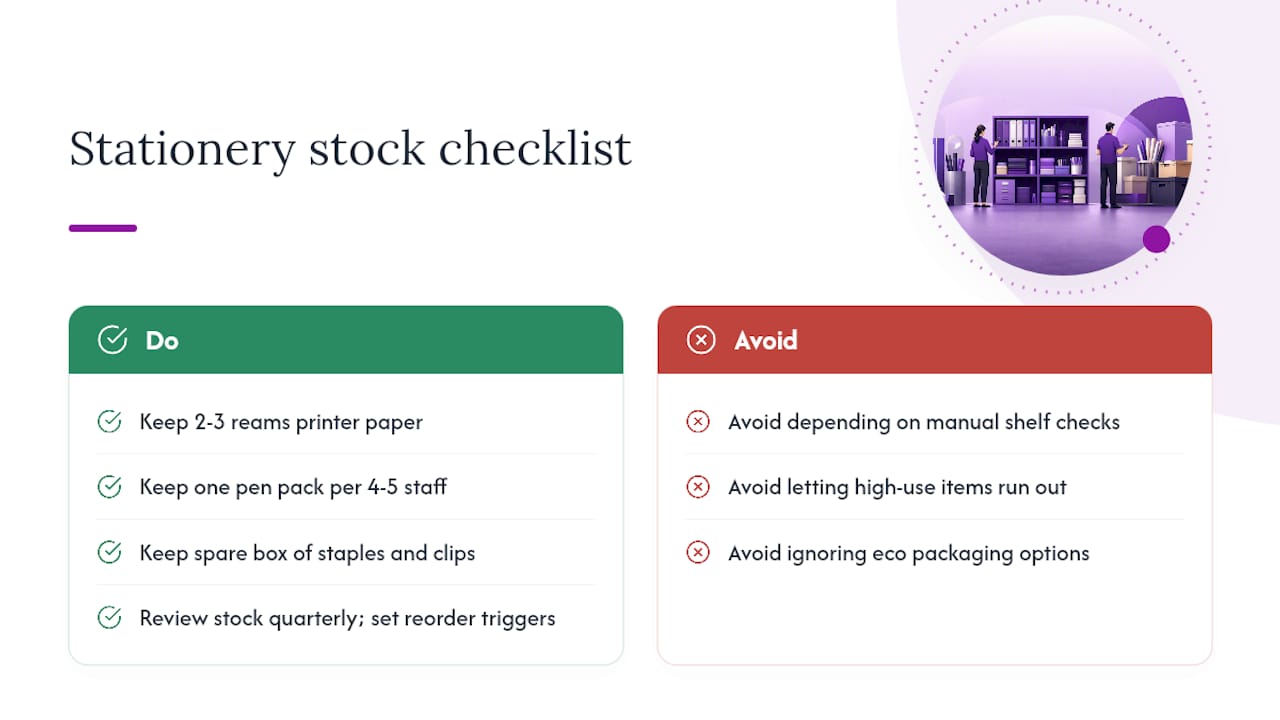 Stationery stock checklist

Do

Keep 2-3 reams printer paper

Keep one pen pack per 4-5 staff

Keep spare box of staples and clips

Review stock quarterly; set reorder triggers

Avoid

Avoid depending on manual shelf checks

Avoid letting high-use items run out

Avoid ignoring eco packaging options